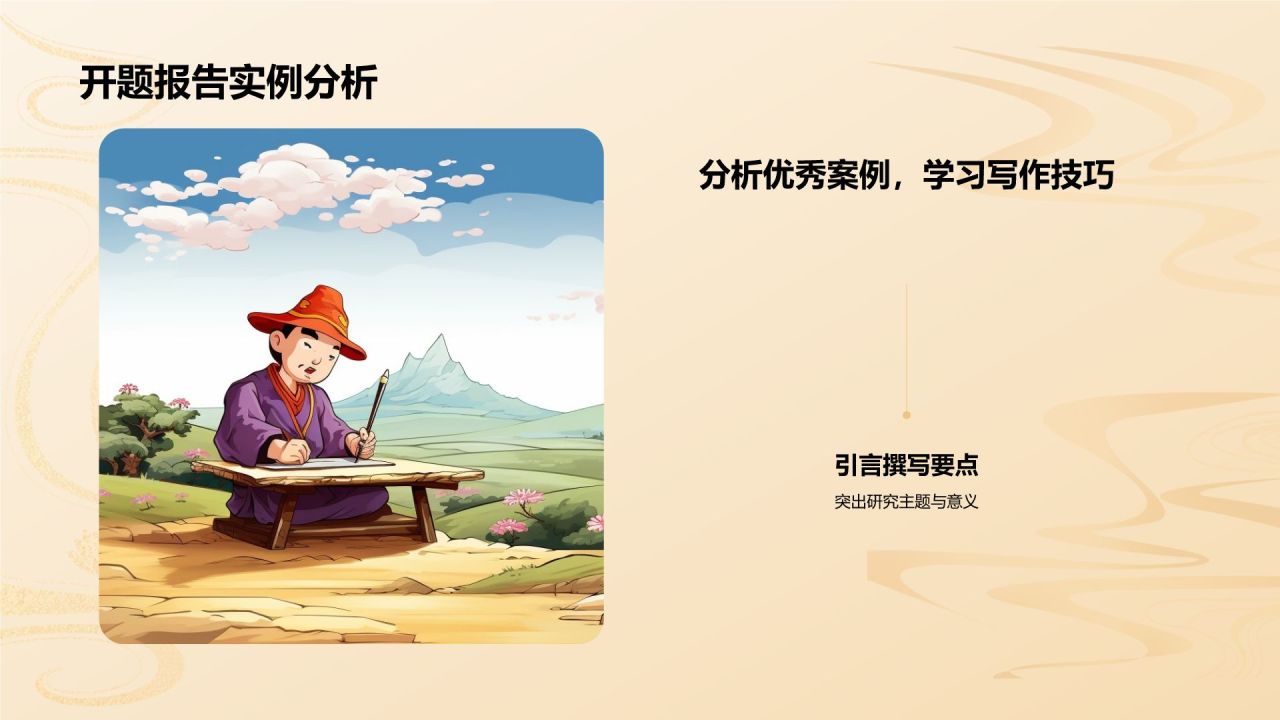 开题报告实例分析

分析优秀案例，学习写作技巧

引言撰写要点

突出研究主题与意义